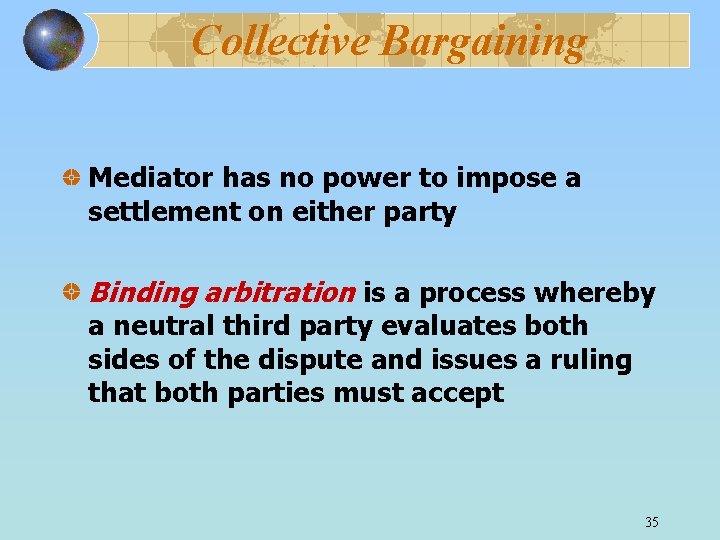 Collective Bargaining

Mediator has no power to impose a settlement on either party

Binding arbitration is a process whereby a neutral third party evaluates both sides of the dispute and issues a ruling that both parties must accept

35